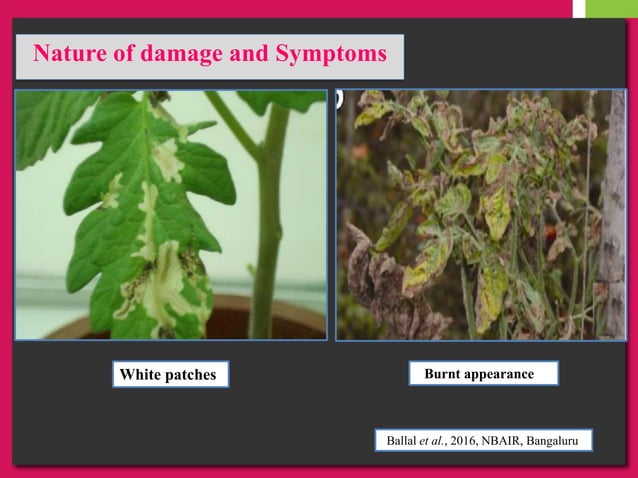 Nature of damage and Symptoms

White patches

Burnt appearance

Ballal et al., 2016, NBAIR, Bangaluru